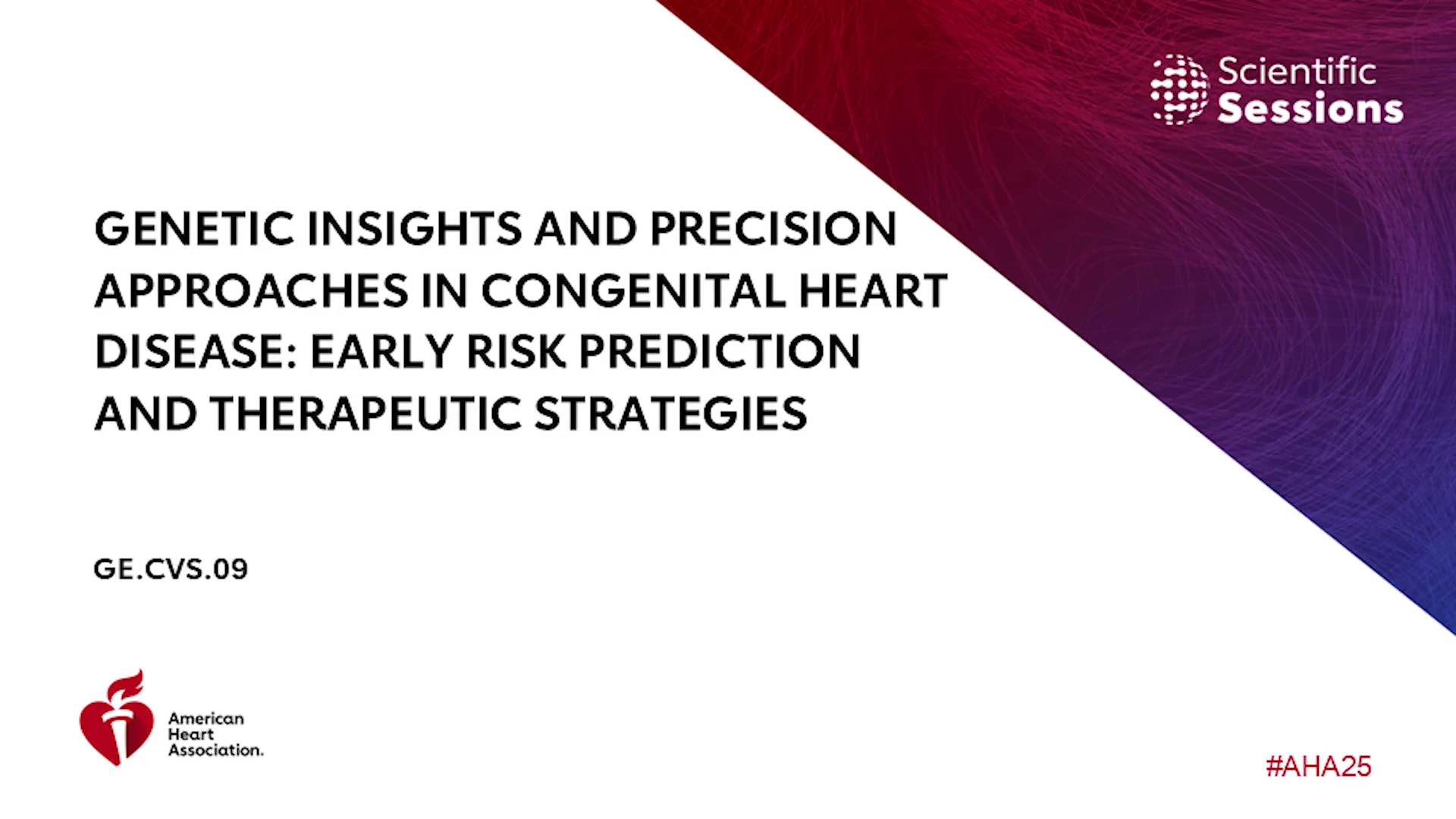 Scientific
Sessions

GENETIC INSIGHTS AND PRECISION APPROACHES IN CONGENITAL HEART DISEASE: EARLY RISK PREDICTION AND THERAPEUTIC STRATEGIES

GE.CVS.09

American
Heart
Association.

#AHA25